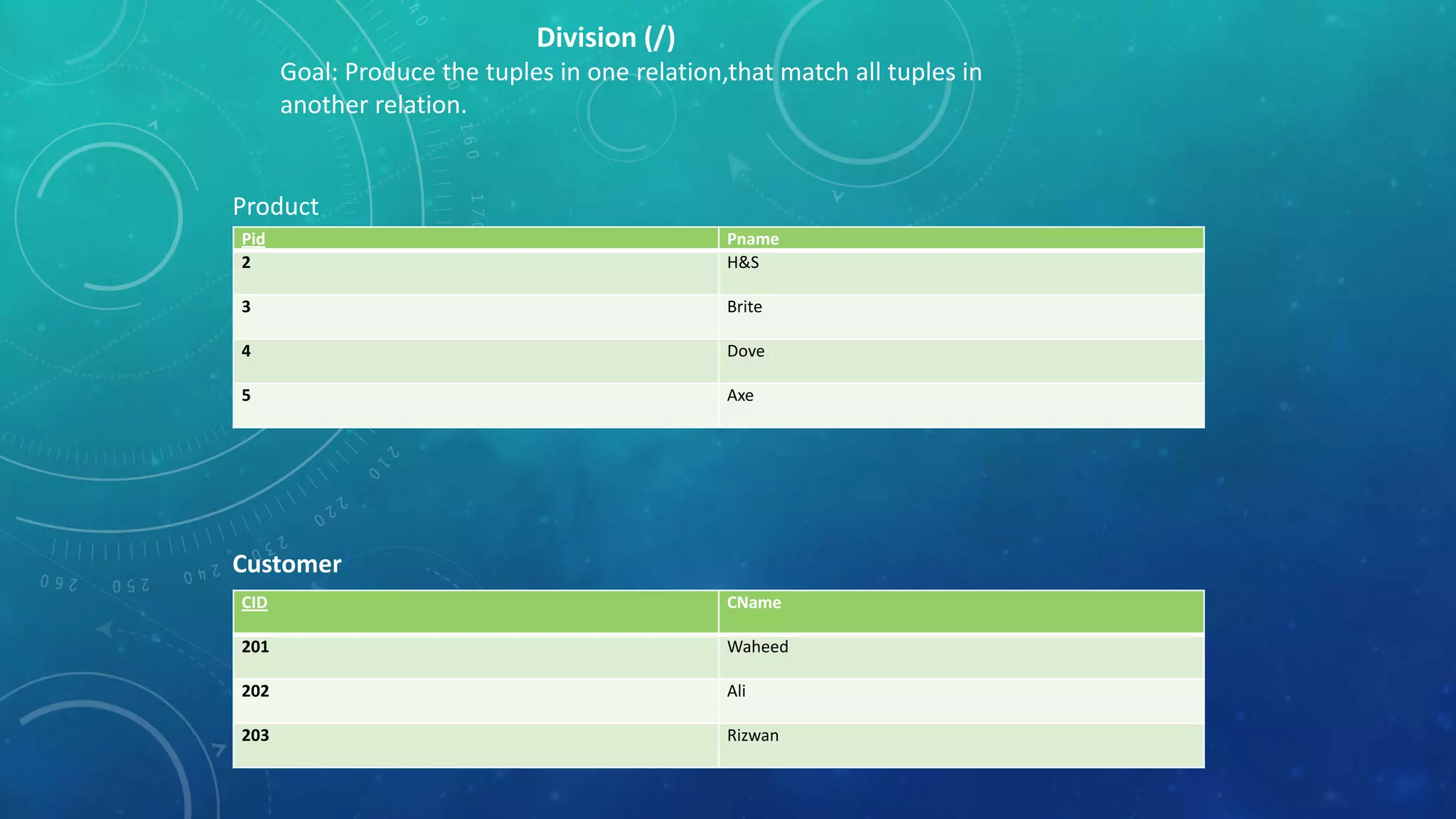 Division (/)
Goal: Produce the tuples in one relation,that match all tuples in another relation.

Product

| Pid | Pname |
|---|---|
| 2 | H&S |
| 3 | Brite |
| 4 | Dove |
| 5 | Axe |

Customer

| CID | CName |
|---|---|
| 201 | Waheed |
| 202 | Ali |
| 203 | Rizwan |